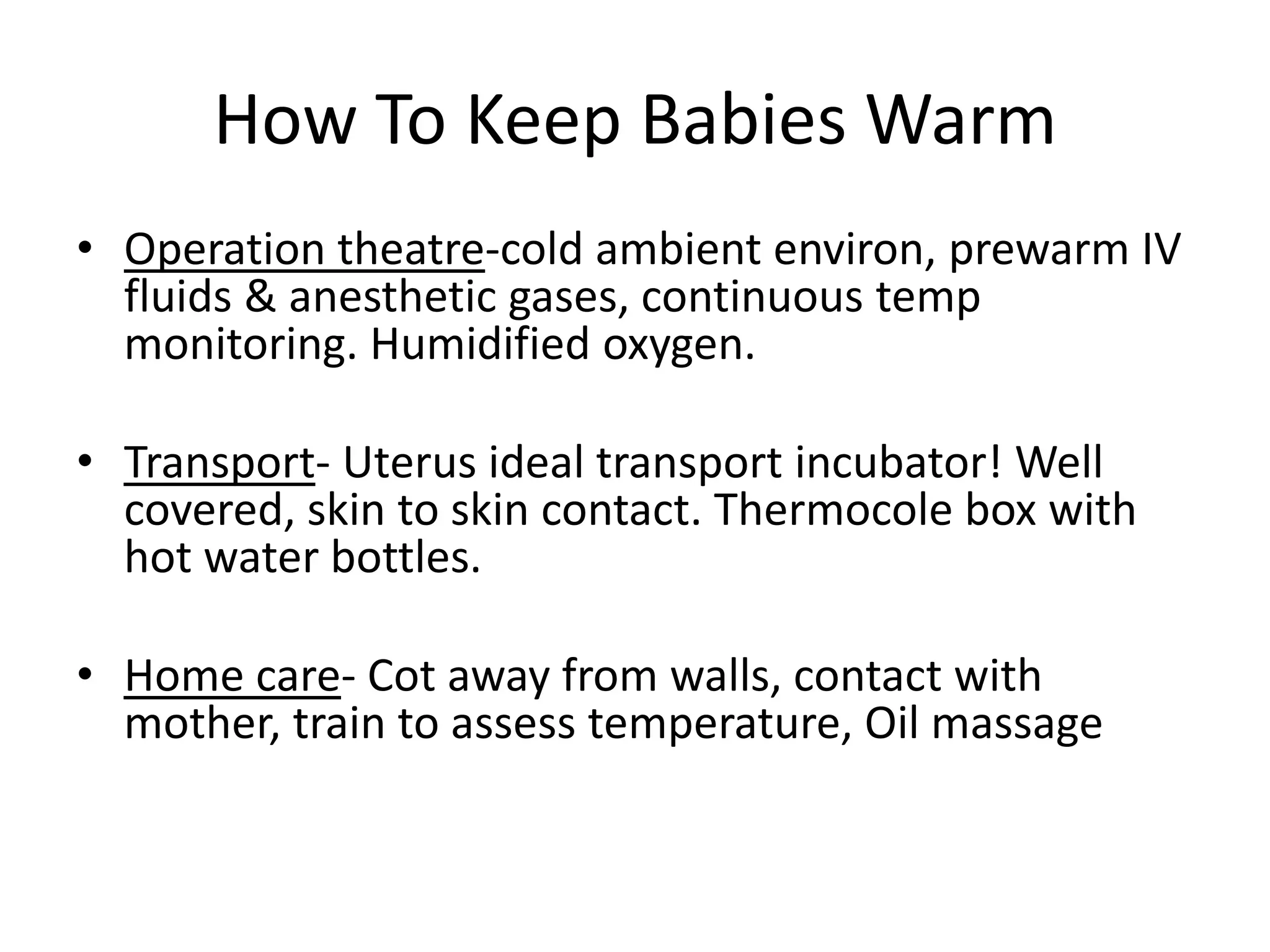 How To Keep Babies Warm

• Operation theatre-cold ambient environ, prewarm IV fluids & anesthetic gases, continuous temp monitoring. Humidified oxygen.

• Transport- Uterus ideal transport incubator! Well covered, skin to skin contact. Thermocole box with hot water bottles.

• Home care- Cot away from walls, contact with mother, train to assess temperature, Oil massage